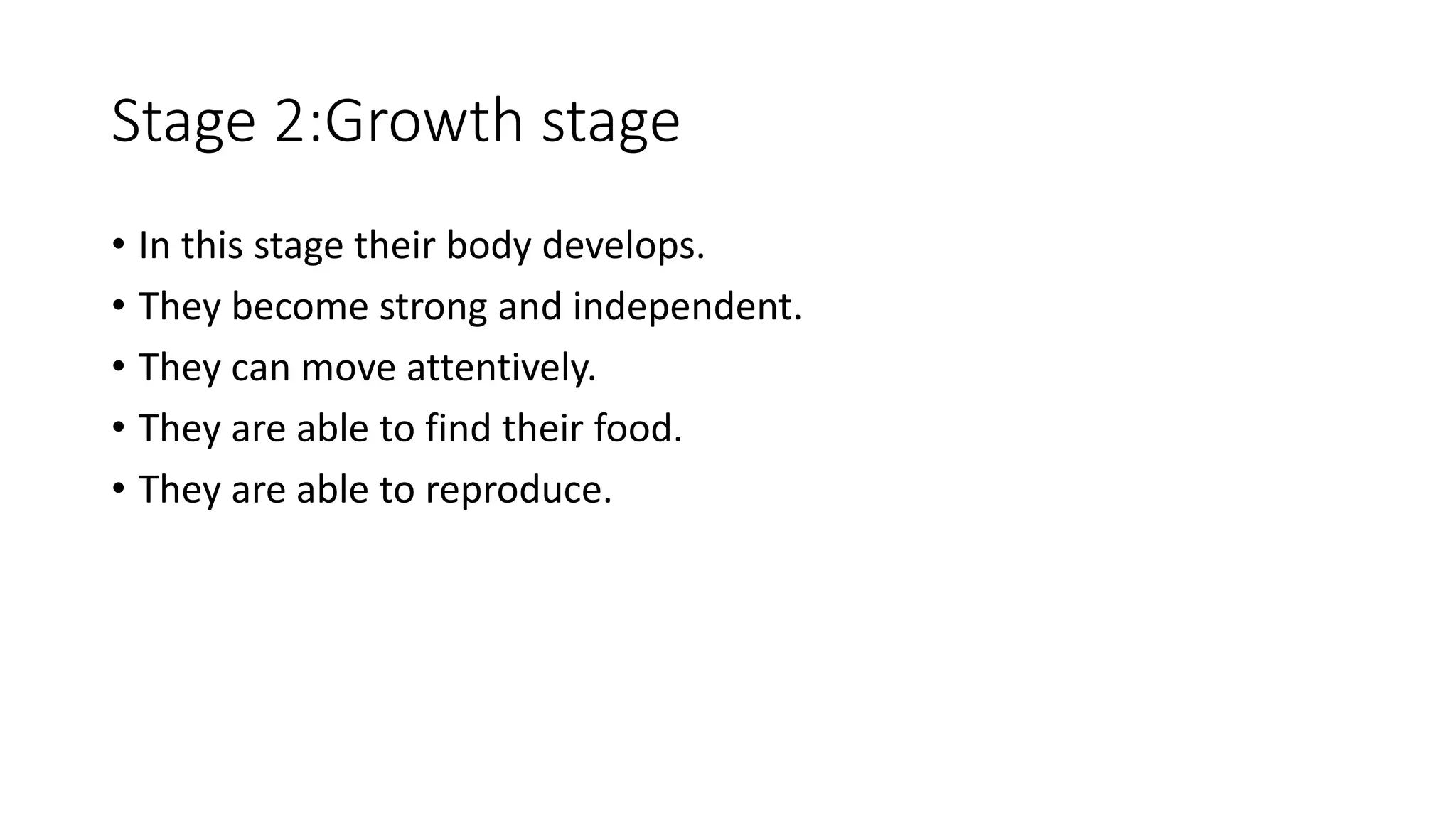 Stage 2:Growth stage

• In this stage their body develops.
• They become strong and independent.
• They can move attentively.
• They are able to find their food.
• They are able to reproduce.